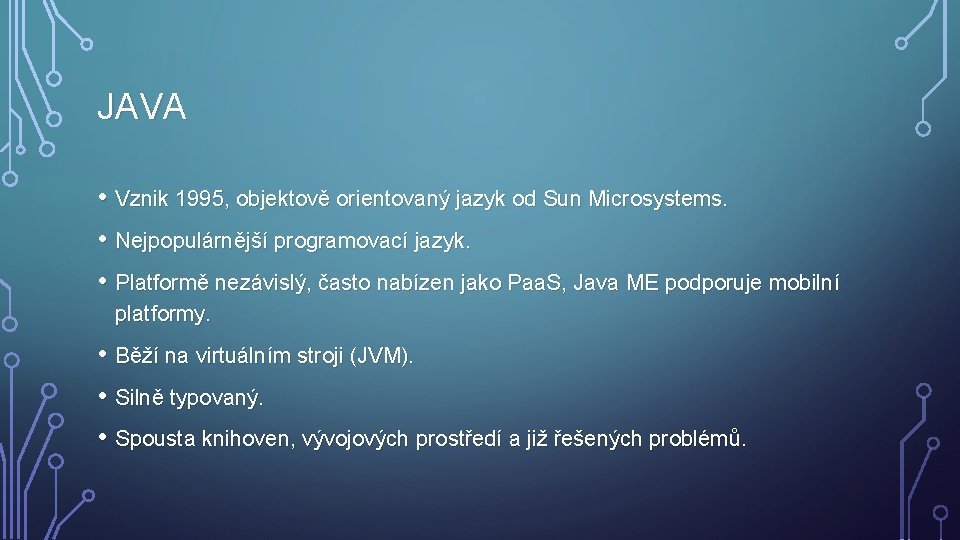 JAVA

• Vznik 1995, objektově orientovaný jazyk od Sun Microsystems.
• Nejpopulárnější programovací jazyk.
• Platformě nezávislý, často nabízen jako PaaS, Java ME podporuje mobilní platformy.
• Běží na virtuálním stroji (JVM).
• Silně typovaný.
• Spousta knihoven, vývojových prostředí a již řešených problémů.